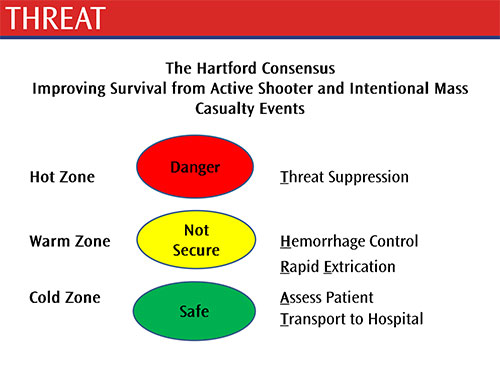 THREAT

The Hartford Consensus
Improving Survival from Active Shooter and Intentional Mass Casualty Events

Hot Zone

Danger

Threat Suppression

Warm Zone

Not Secure

Hemorrhage Control
Rapid Extrication

Cold Zone

Safe

Assess Patient
Transport to Hospital